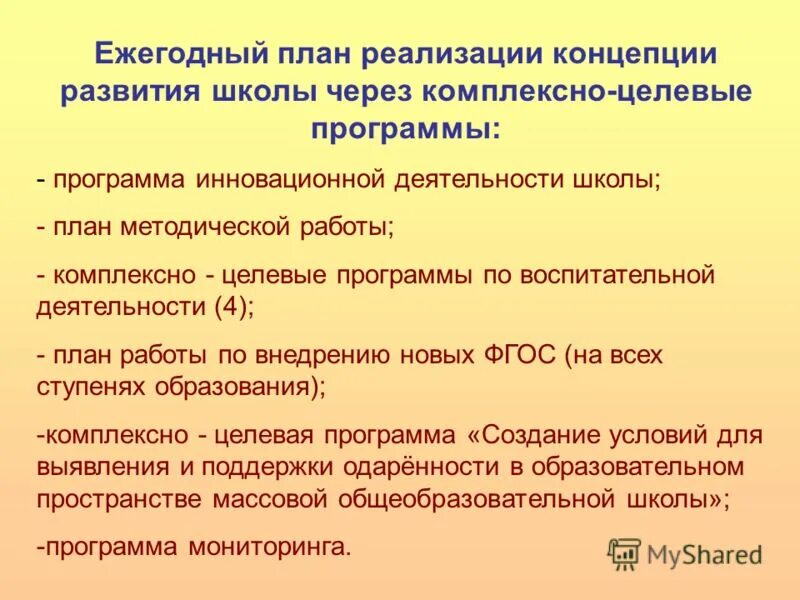 Ежегодный план реализации концепции развития школы через комплексно-целевые программы:

- программа инновационной деятельности школы;

- план методической работы;

- комплексно - целевые программы по воспитательной деятельности (4);

- план работы по внедрению новых ФГОС (на всех ступенях образования);

-комплексно - целевая программа «Создание условий для выявления и поддержки одарённости в образовательном пространстве массовой общеобразовательной школы»;

-программа мониторинга.

MyShared